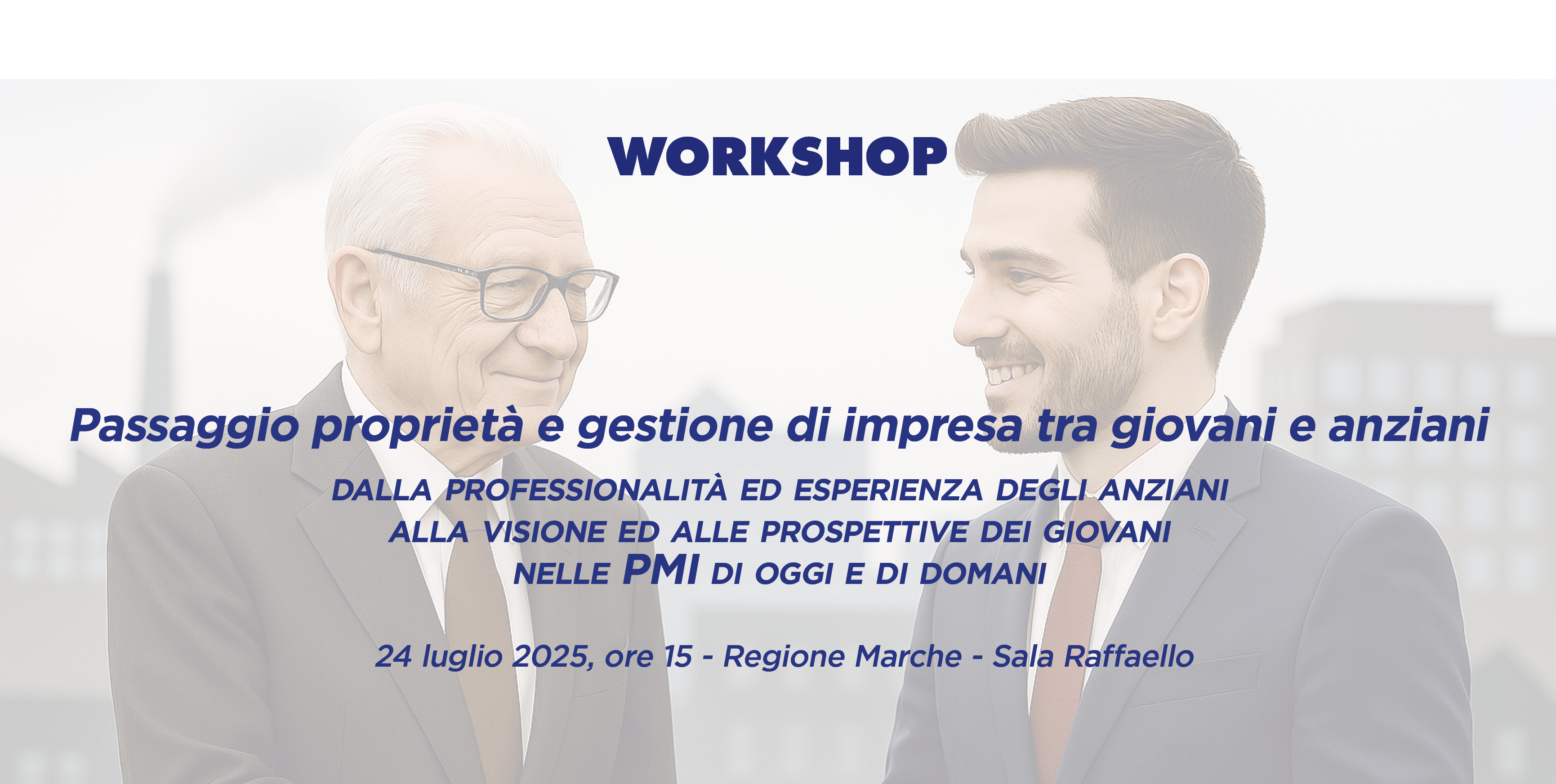 WORKSHOP

Passaggio proprietà e gestione di impresa tra giovani e anziani

DALLA PROFESSIONALITÀ ED ESPERIENZA DEGLI ANZIANI
ALLA VISIONE ED ALLE PROSPETTIVE DEI GIOVANI
NELLE PMI DI OGGI E DI DOMANI

24 luglio 2025, ore 15 - Regione Marche - Sala Raffaello